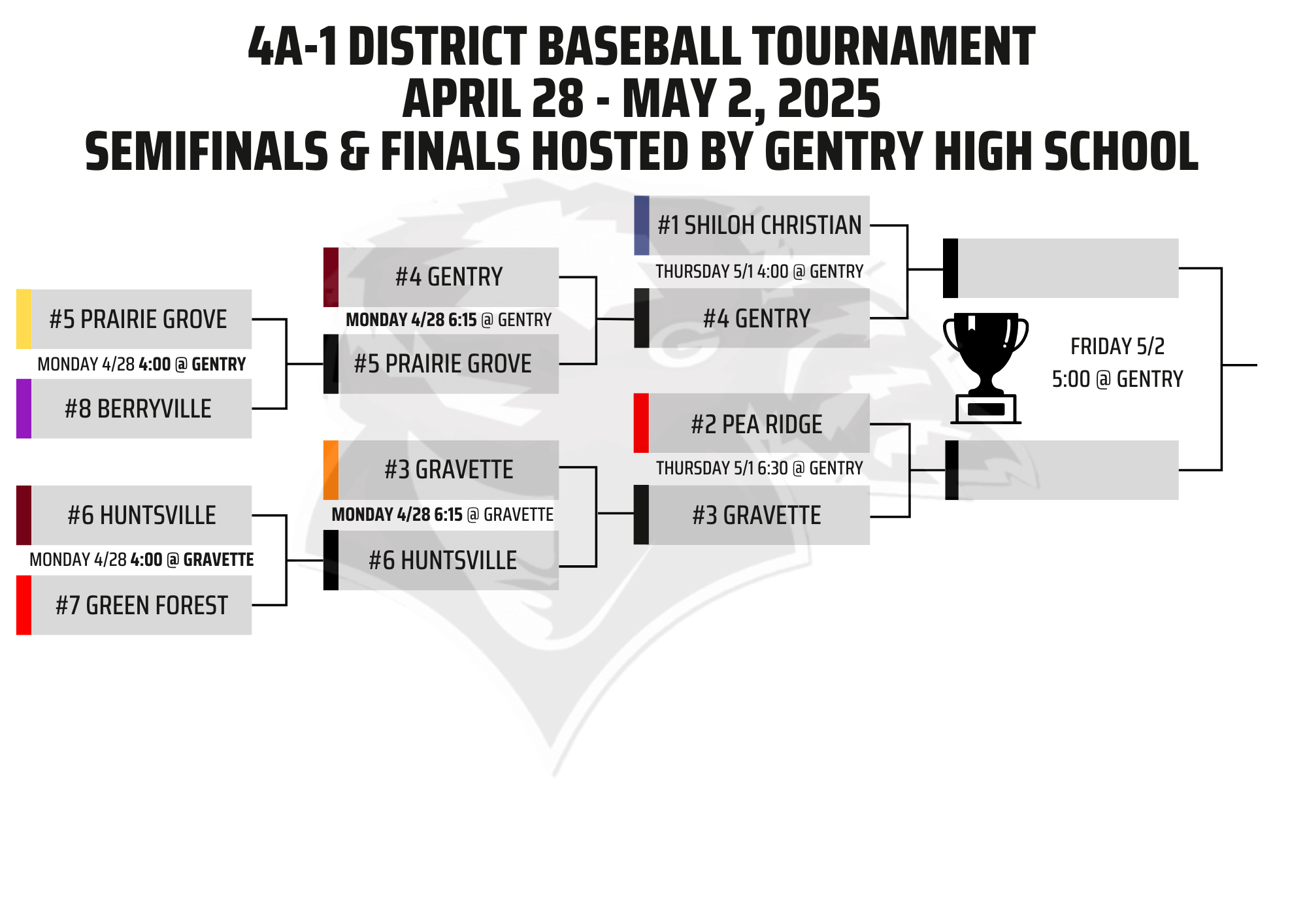 4A-1 DISTRICT BASEBALL TOURNAMENT
APRIL 28 - MAY 2, 2025
SEMIFINALS & FINALS HOSTED BY GENTRY HIGH SCHOOL

#5 PRAIRIE GROVE
MONDAY 4/28 4:00 @ GENTRY
#8 BERRYVILLE

#6 HUNTSVILLE
MONDAY 4/28 4:00 @ GRAVETTE
#7 GREEN FOREST

#4 GENTRY
MONDAY 4/28 6:15 @ GENTRY
#5 PRAIRIE GROVE

#3 GRAVETTE
MONDAY 4/28 6:15 @ GRAVETTE
#6 HUNTSVILLE

#1 SHILOH CHRISTIAN
THURSDAY 5/1 4:00 @ GENTRY
#4 GENTRY

#2 PEA RIDGE
THURSDAY 5/1 6:30 @ GENTRY
#3 GRAVETTE

FRIDAY 5/2
5:00 @ GENTRY